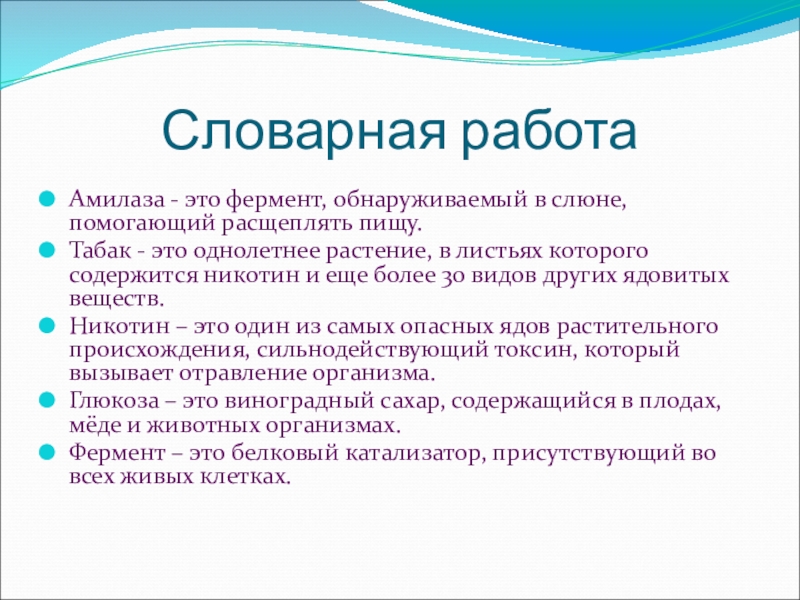 Словарная работа

Амилаза - это фермент, обнаруживаемый в слюне, помогающий расщеплять пищу.

Табак - это однолетнее растение, в листьях которого содержится никотин и еще более 30 видов других ядовитых веществ.

Никотин – это один из самых опасных ядов растительного происхождения, сильнодействующий токсин, который вызывает отравление организма.

Глюкоза – это виноградный сахар, содержащийся в плодах, мёде и животных организмах.

Фермент – это белковый катализатор, присутствующий во всех живых клетках.